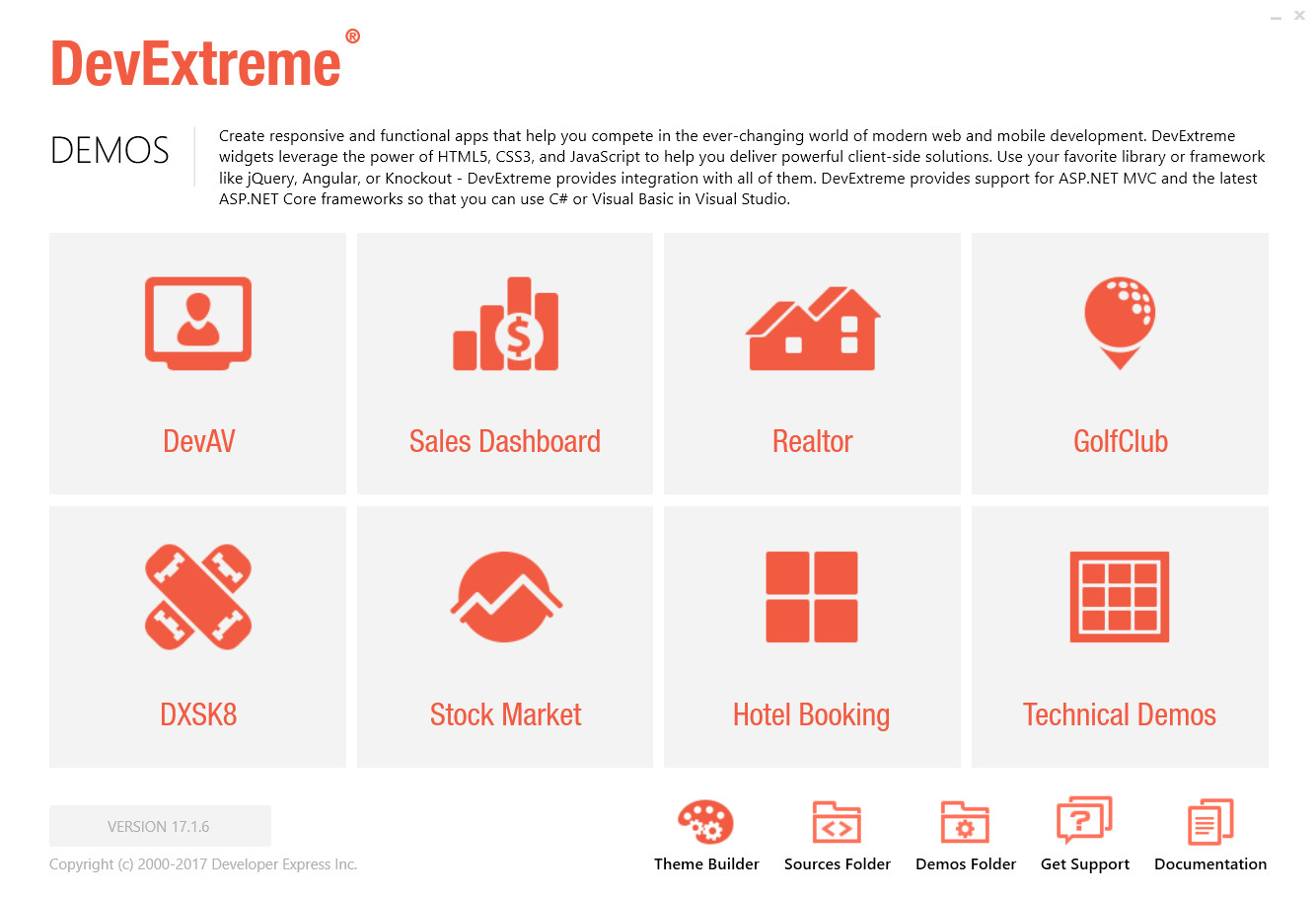 DevExtreme®

DEMOS

Create responsive and functional apps that help you compete in the ever-changing world of modern web and mobile development. DevExtreme widgets leverage the power of HTML5, CSS3, and JavaScript to help you deliver powerful client-side solutions. Use your favorite library or framework like jQuery, Angular, or Knockout - DevExtreme provides integration with all of them. DevExtreme provides support for ASP.NET MVC and the latest ASP.NET Core frameworks so that you can use C# or Visual Basic in Visual Studio.

DevAV

Sales Dashboard

Realtor

GolfClub

DXSK8

Stock Market

Hotel Booking

Technical Demos

VERSION 17.1.6

Copyright (c) 2000-2017 Developer Express Inc.

Theme Builder

Sources Folder

Demos Folder

Get Support

Documentation